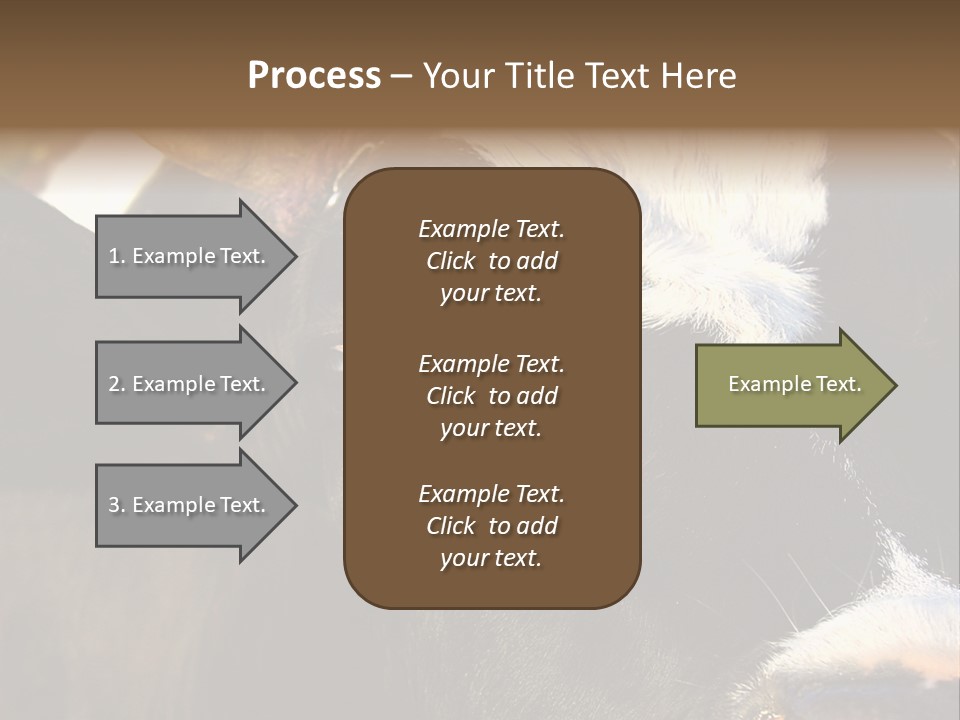 Process – Your Title Text Here

1. Example Text.

2. Example Text.

3. Example Text.

Example Text. Click to add your text.

Example Text. Click to add your text.

Example Text. Click to add your text.

Example Text.